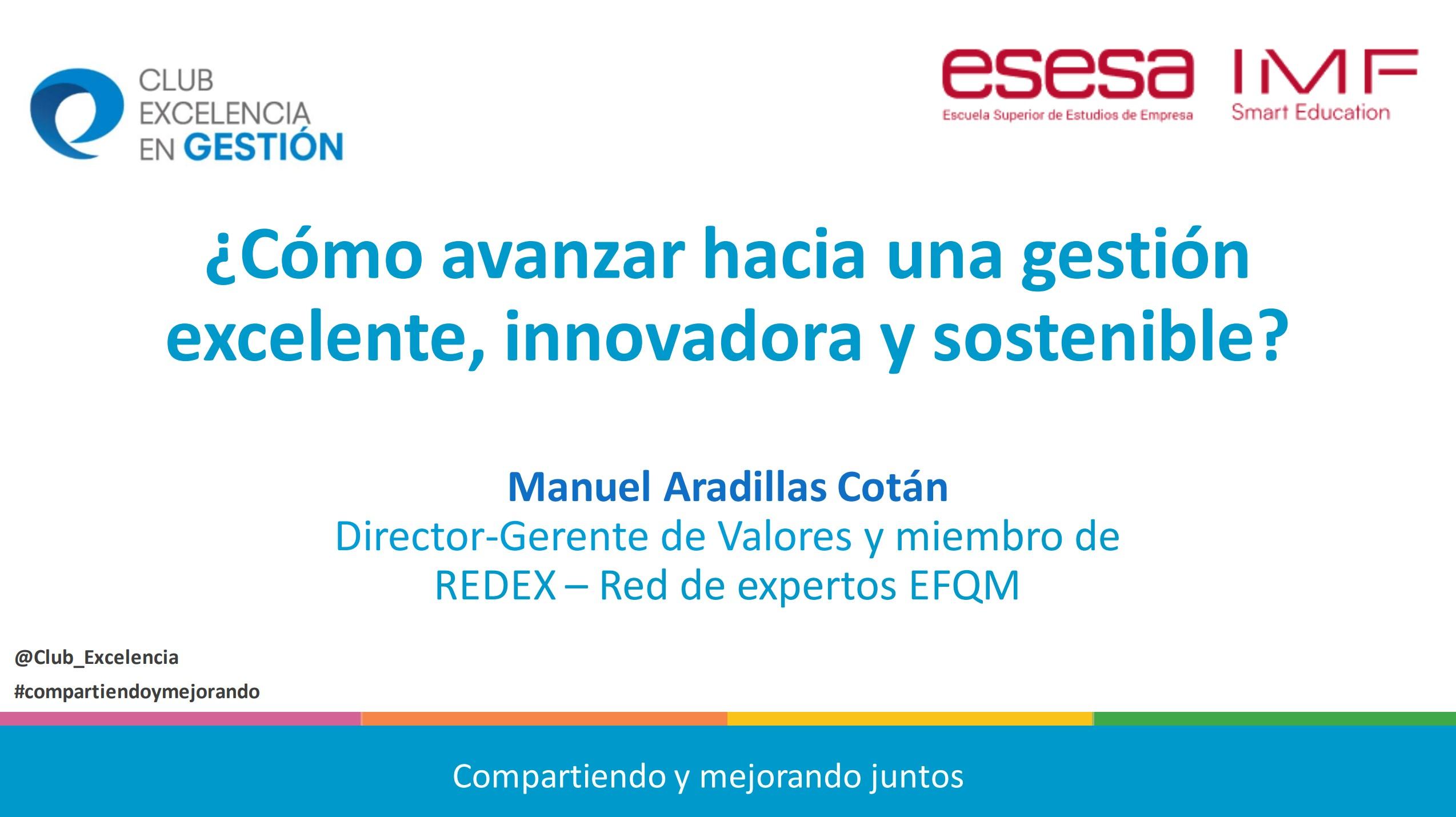 CLUB EXCELENCIA EN GESTIÓN

esesa
Escuela Superior de Estudios de Empresa

IMF
Smart Education

¿Cómo avanzar hacia una gestión excelente, innovadora y sostenible?

Manuel Aradillas Cotán
Director-Gerente de Valores y miembro de REDEX – Red de expertos EFQM

@Club_Excelencia
#compartiendoymejorando

Compartiendo y mejorando juntos